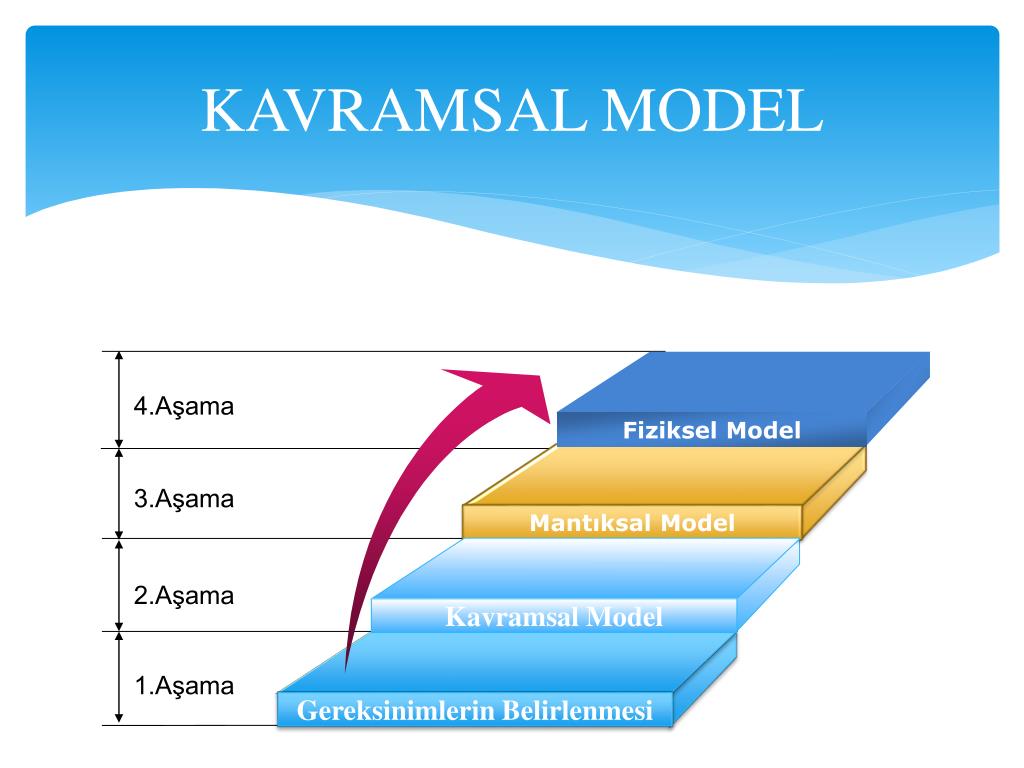 KAVRAMSAL MODEL

4.Aşama

3.Aşama

2.Aşama

1.Aşama

Fiziksel Model

Mantıksal Model

Kavramsal Model

Gereksinimlerin Belirlenmesi